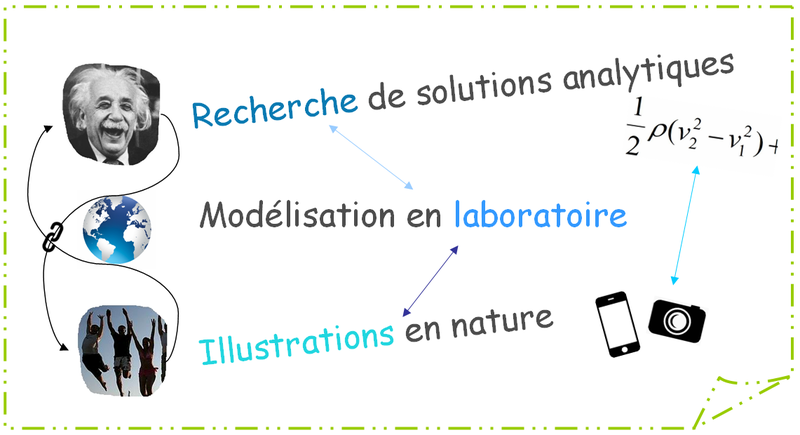 Recherche de solutions analytiques

$\frac{1}{2}\rho(v_2^2 - v_1^2) +$

Modélisation en laboratoire

Illustrations en nature